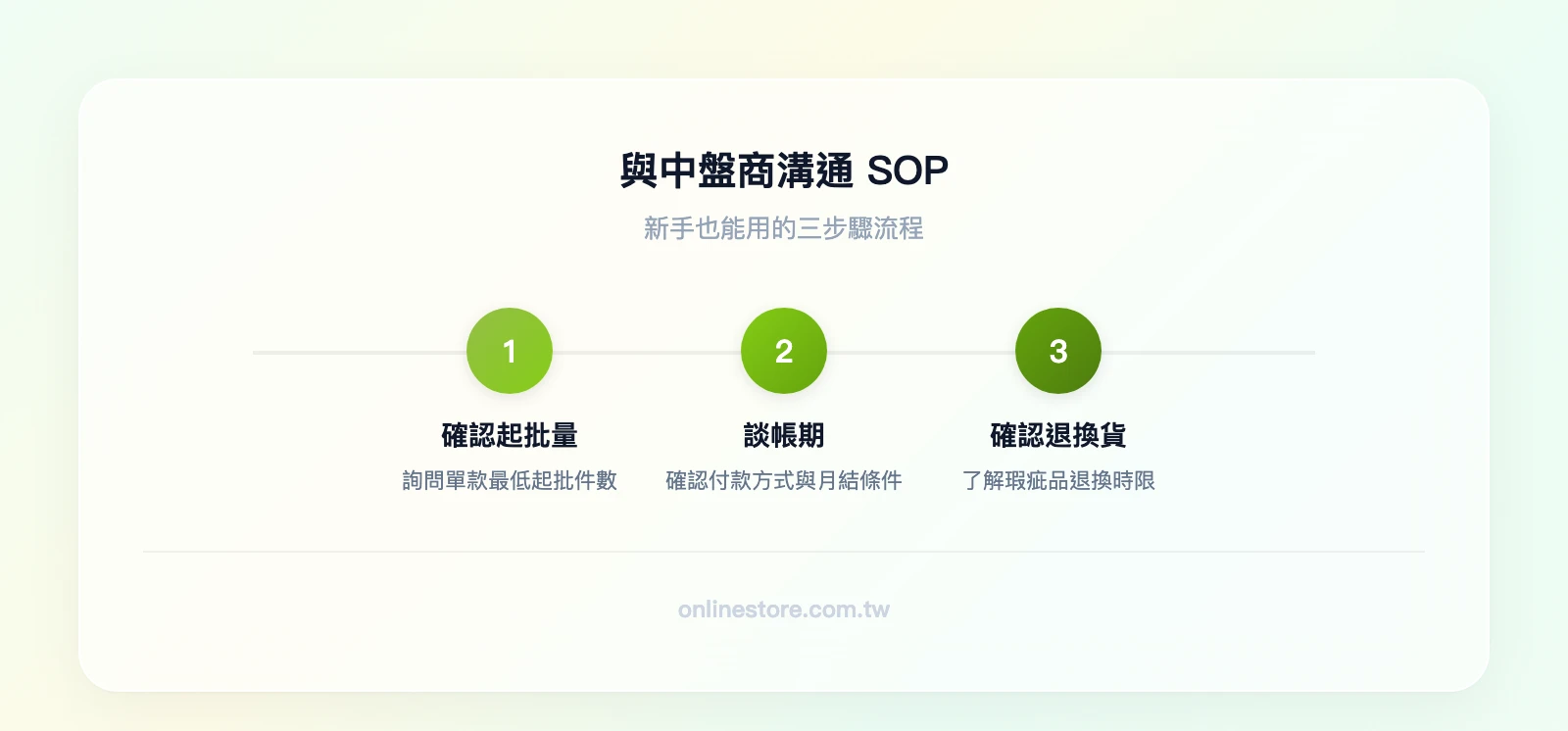 與中盤商溝通 SOP

新手也能用的三步驟流程

1

確認起批量

詢問單款最低起批件數

2

談帳期

確認付款方式與月結條件

3

確認退換貨

了解瑕疵品退換時限

onlinestore.com.tw